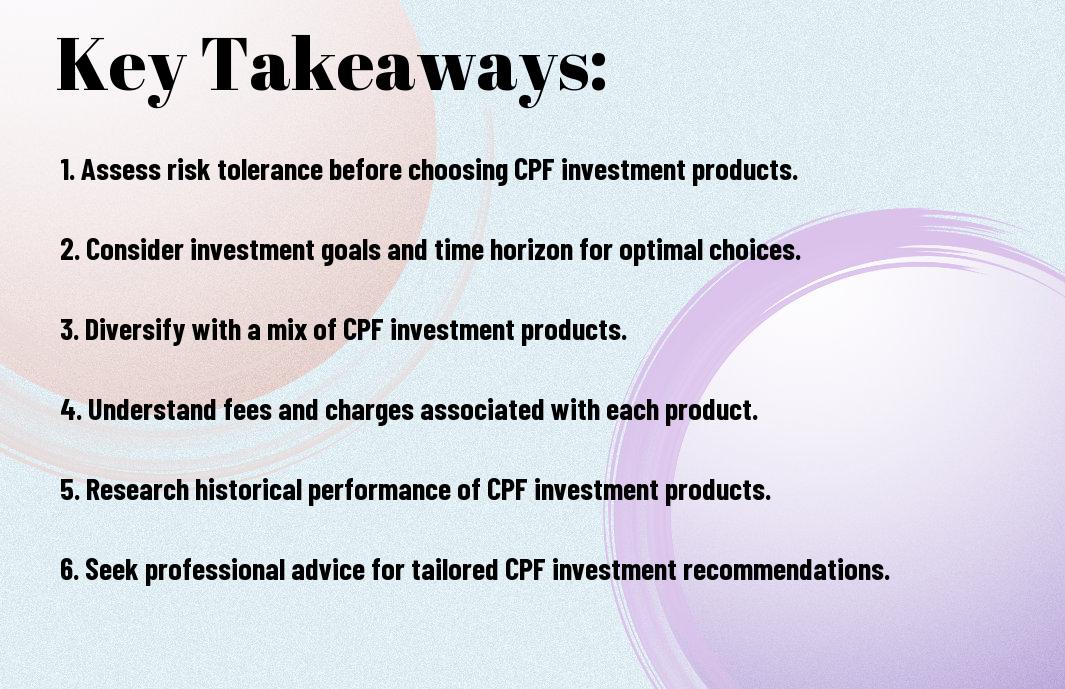 Key Takeaways:

1. Assess risk tolerance before choosing CPF investment products.

2. Consider investment goals and time horizon for optimal choices.

3. Diversify with a mix of CPF investment products.

4. Understand fees and charges associated with each product.

5. Research historical performance of CPF investment products.

6. Seek professional advice for tailored CPF investment recommendations.